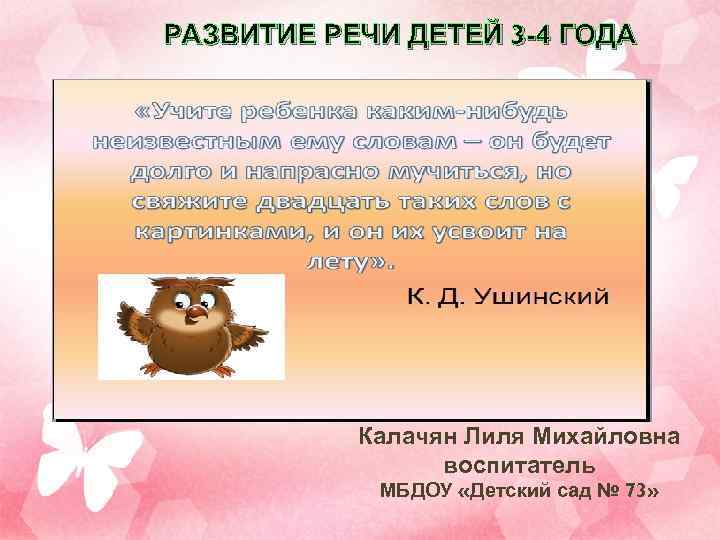 РАЗВИТИЕ РЕЧИ ДЕТЕЙ 3-4 ГОДА

«Учите ребенка каким-нибудь неизвестным ему словам – он будет долго и напрасно мучиться, но свяжите двадцать таких слов с картинками, и он их усвоит на лету».

К. Д. Ушинский

Калачян Лиля Михайловна
воспитатель
МБДОУ «Детский сад № 73»